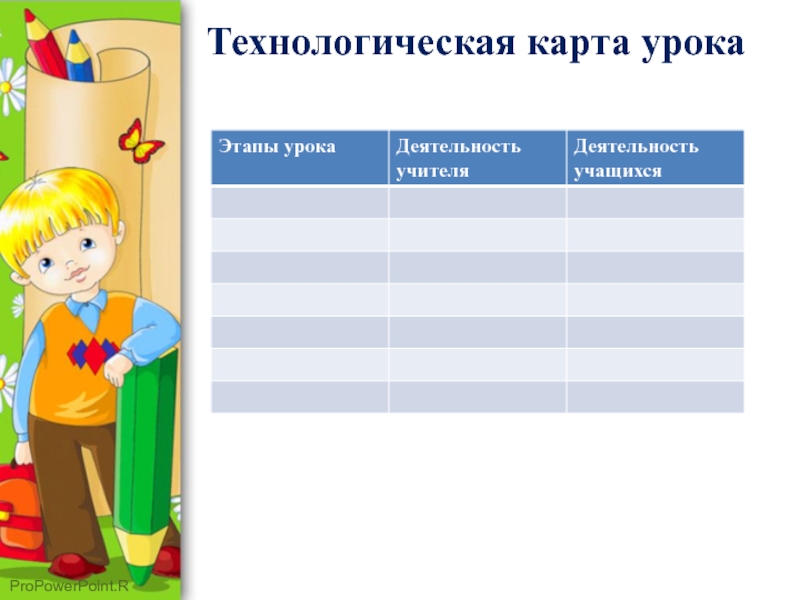 Технологическая карта урока

| Этапы урока | Деятельность учителя | Деятельность учащихся |
|---|---|---|
| | | |
| | | |
| | | |
| | | |
| | | |
| | | |
| | | |

ProPowerPoint.R